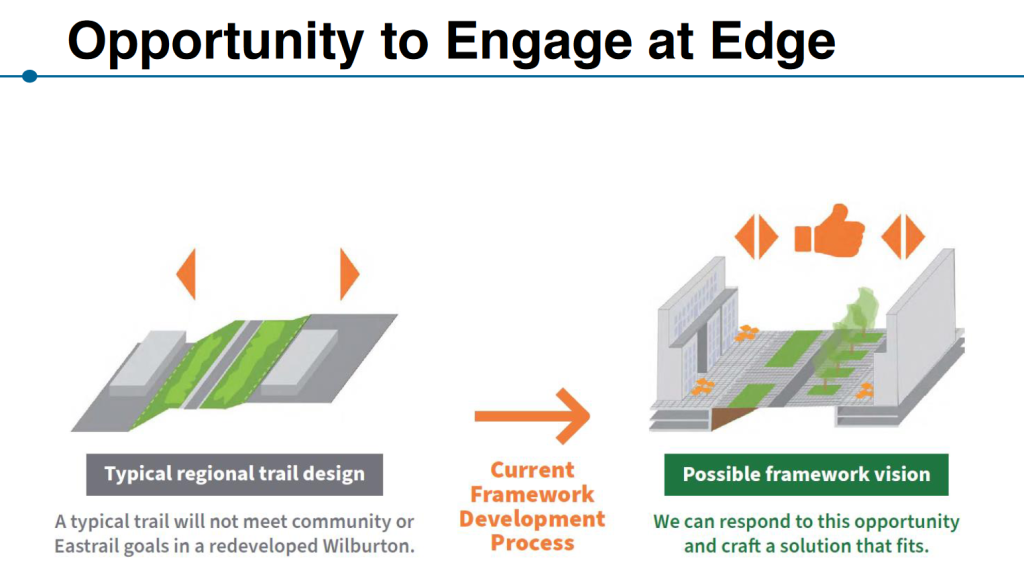 Opportunity to Engage at Edge

Typical regional trail design

A typical trail will not meet community or Eastrail goals in a redeveloped Wilburton.

Current Framework Development Process

Possible framework vision

We can respond to this opportunity and craft a solution that fits.